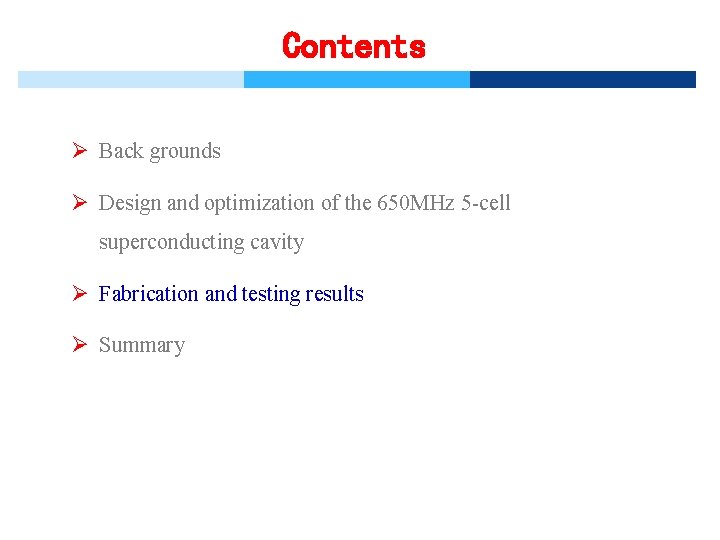 Contents

➢ Back grounds

➢ Design and optimization of the 650MHz 5-cell superconducting cavity

➢ Fabrication and testing results

➢ Summary